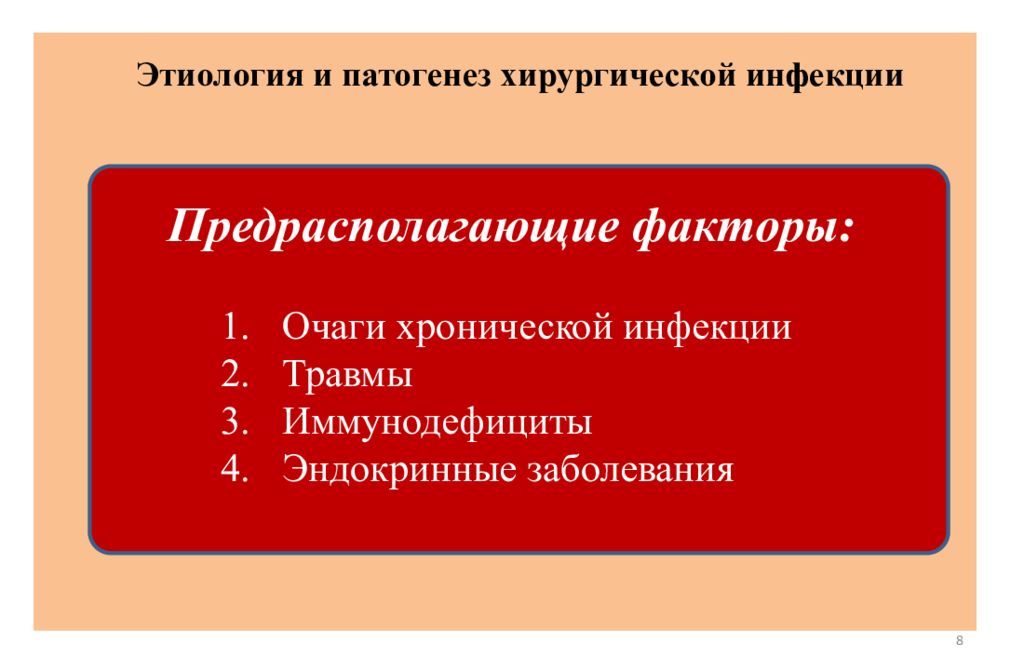 Этиология и патогенез хирургической инфекции

Предрасполагающие факторы:

1. Очаги хронической инфекции
2. Травмы
3. Иммунодефициты
4. Эндокринные заболевания

8